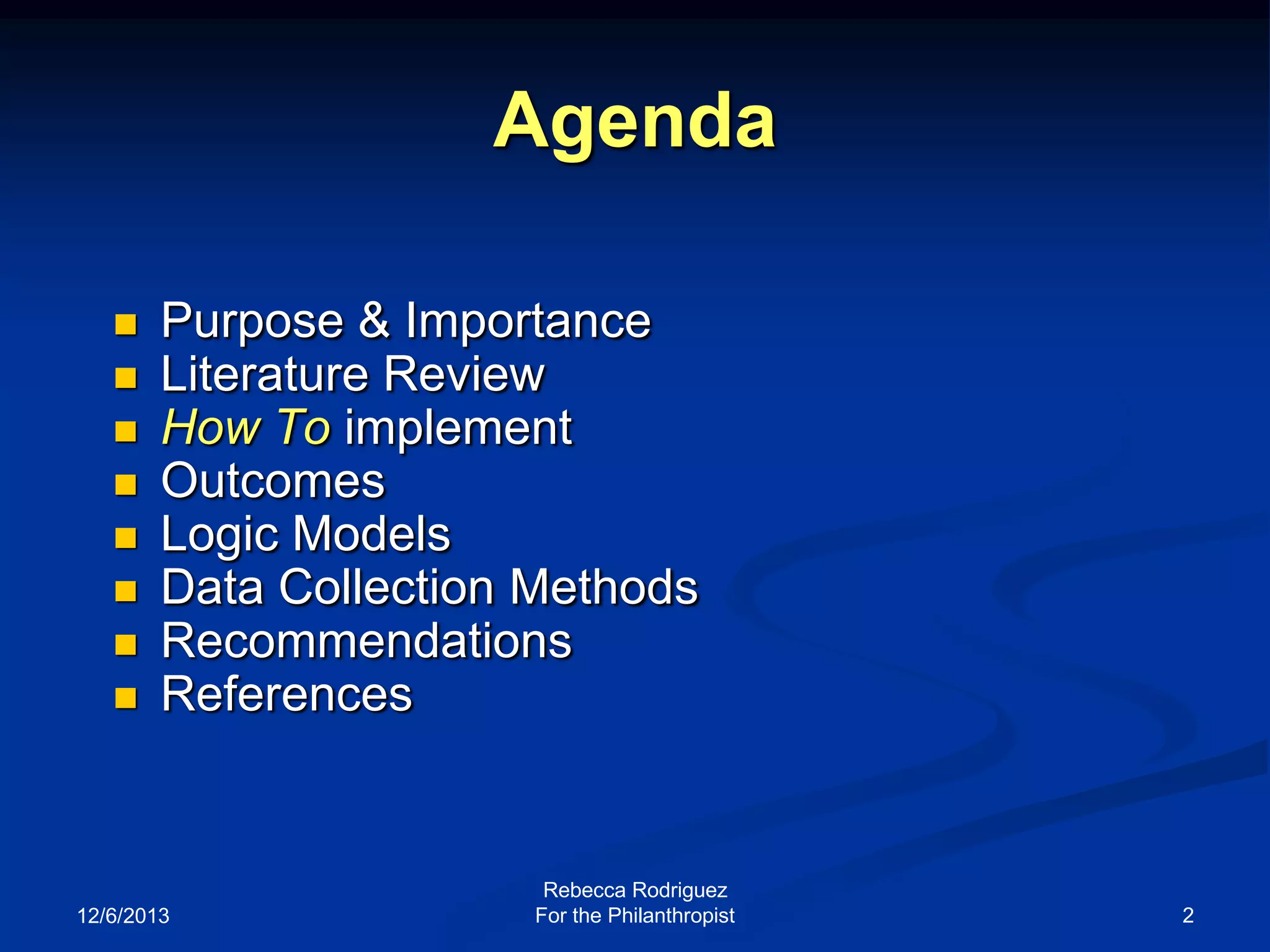 Agenda

- Purpose & Importance
- Literature Review
- How To implement
- Outcomes
- Logic Models
- Data Collection Methods
- Recommendations
- References

12/6/2013

Rebecca Rodriguez
For the Philanthropist

2